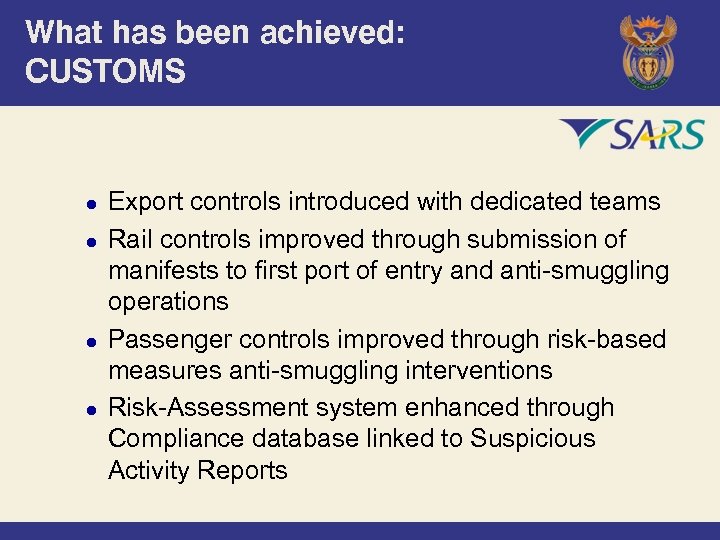 What has been achieved:
CUSTOMS

SARS

- Export controls introduced with dedicated teams
- Rail controls improved through submission of manifests to first port of entry and anti-smuggling operations
- Passenger controls improved through risk-based measures anti-smuggling interventions
- Risk-Assessment system enhanced through Compliance database linked to Suspicious Activity Reports